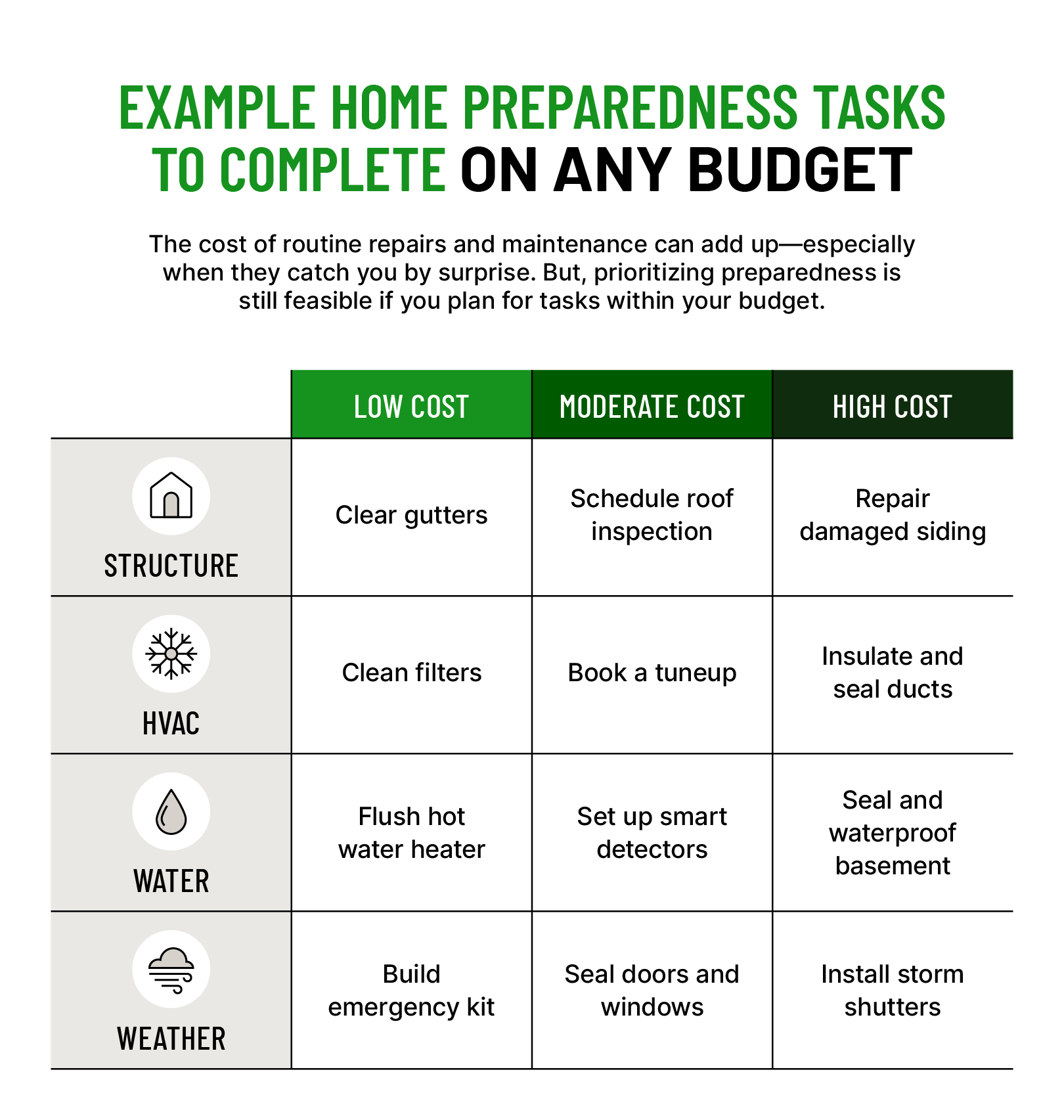 EXAMPLE HOME PREPAREDNESS TASKS TO COMPLETE ON ANY BUDGET

The cost of routine repairs and maintenance can add up—especially when they catch you by surprise. But, prioritizing preparedness is still feasible if you plan for tasks within your budget.

| | LOW COST | MODERATE COST | HIGH COST |
|---|---|---|---|
| STRUCTURE | Clear gutters | Schedule roof inspection | Repair damaged siding |
| HVAC | Clean filters | Book a tuneup | Insulate and seal ducts |
| WATER | Flush hot water heater | Set up smart detectors | Seal and waterproof basement |
| WEATHER | Build emergency kit | Seal doors and windows | Install storm shutters |